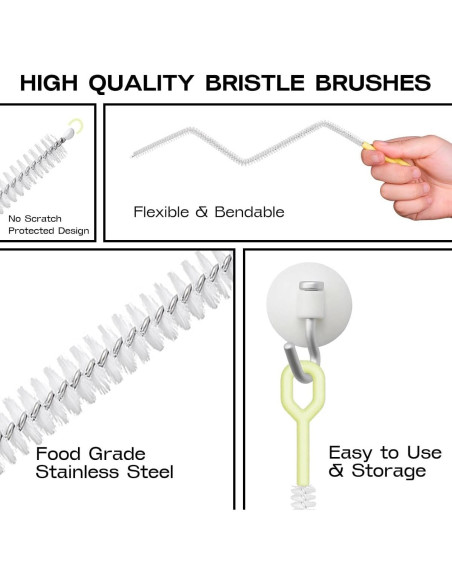 HIGH QUALITY BRISTLE BRUSHES

No Scratch Protected Design

Flexible & Bendable

Food Grade Stainless Steel

Easy to Use & Storage